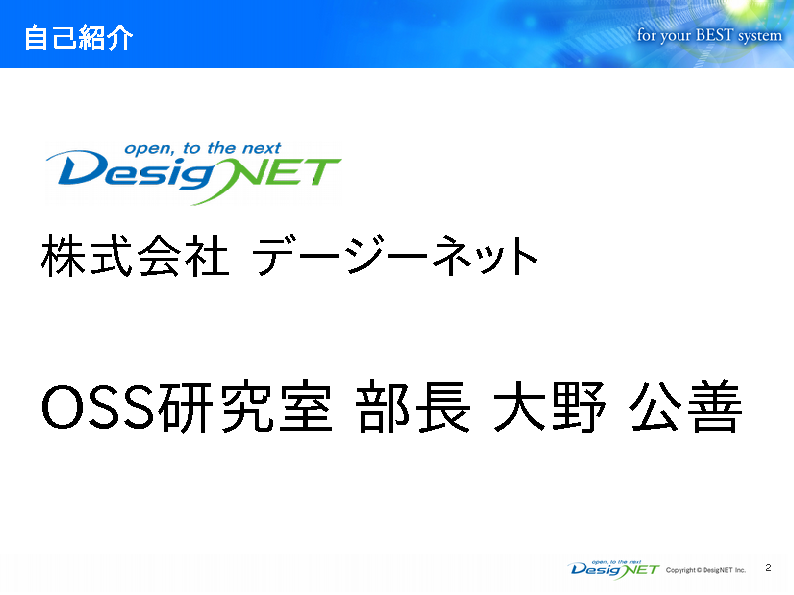 自己紹介

for your BEST system

open, to the next
DesigNET

株式会社 デージーネット

OSS研究室 部長 大野 公善

open, to the next
DesigNET
Copyright © DesigNET Inc.

2